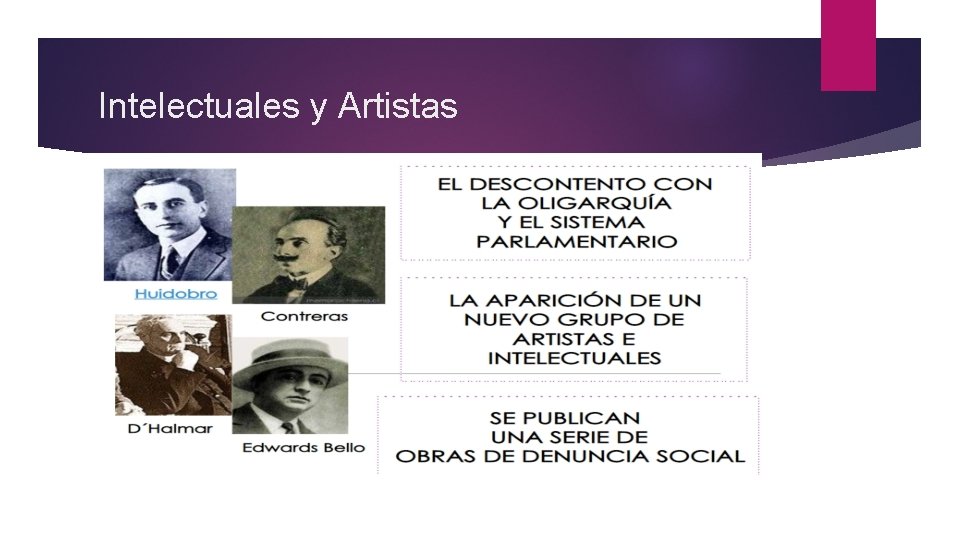 Intelectuales y Artistas

Huidobro

Contreras

D´Halmar

Edwards Bello

EL DESCONTENTO CON LA OLIGARQUÍA Y EL SISTEMA PARLAMENTARIO

LA APARICIÓN DE UN NUEVO GRUPO DE ARTISTAS E INTELECTUALES

SE PUBLICAN UNA SERIE DE OBRAS DE DENUNCIA SOCIAL